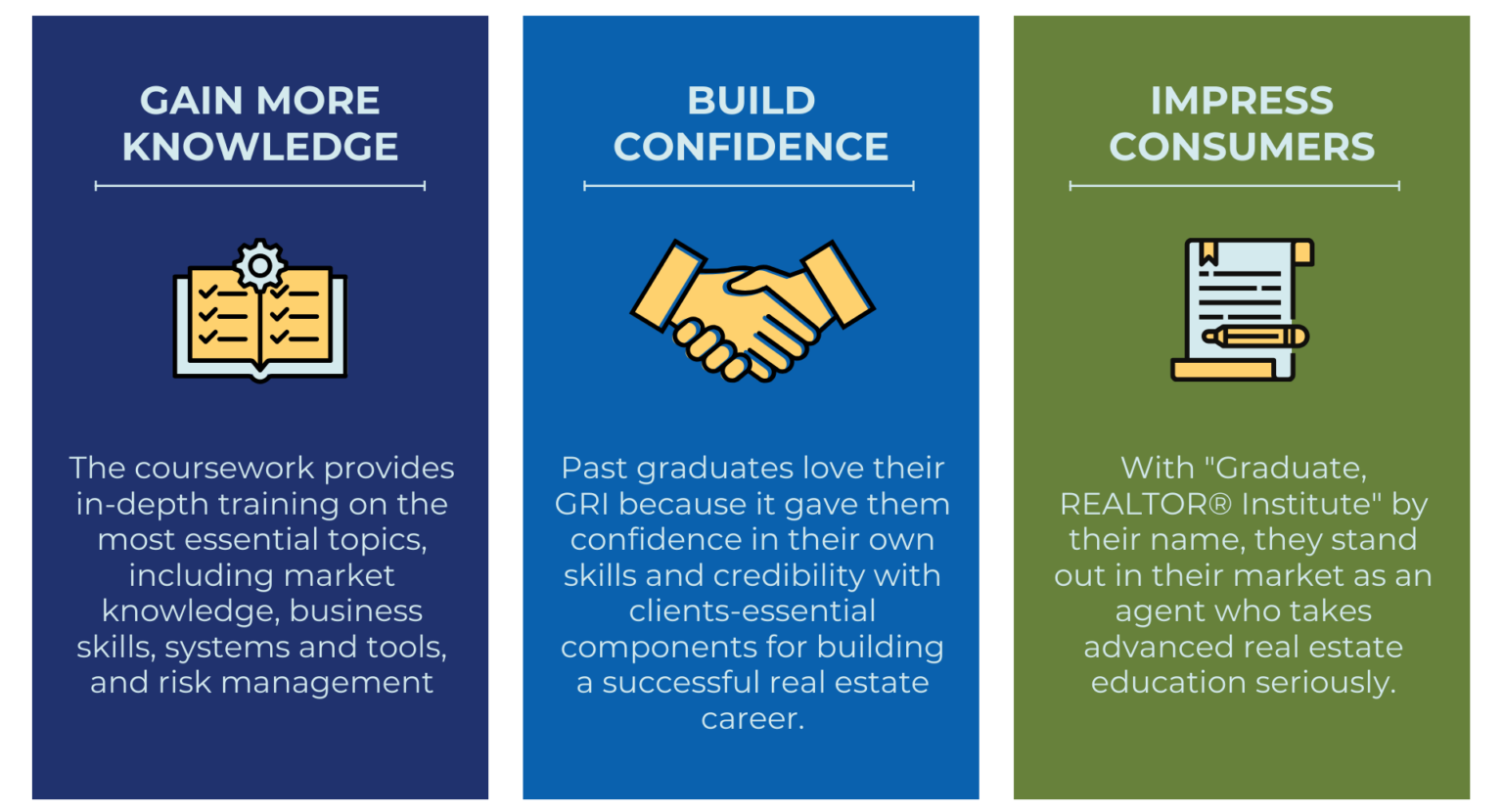 GAIN MORE KNOWLEDGE

The coursework provides in-depth training on the most essential topics, including market knowledge, business skills, systems and tools, and risk management

BUILD CONFIDENCE

Past graduates love their GRI because it gave them confidence in their own skills and credibility with clients-essential components for building a successful real estate career.

IMPRESS CONSUMERS

With "Graduate, REALTOR® Institute" by their name, they stand out in their market as an agent who takes advanced real estate education seriously.